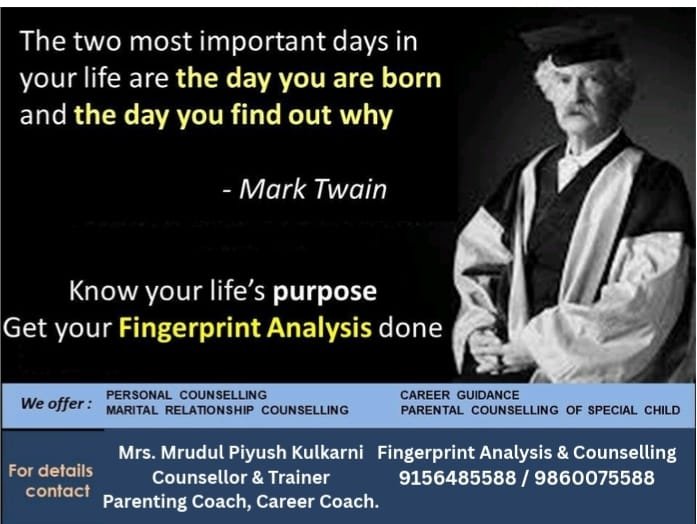 The two most important days in your life are the day you are born and the day you find out why

- Mark Twain

Know your life's purpose
Get your Fingerprint Analysis done

We offer : PERSONAL COUNSELLING
MARITAL RELATIONSHIP COUNSELLING
CAREER GUIDANCE
PARENTAL COUNSELLING OF SPECIAL CHILD

For details contact
Mrs. Mrudul Piyush Kulkarni
Counsellor & Trainer
Parenting Coach, Career Coach.
Fingerprint Analysis & Counselling
9156485588 / 9860075588